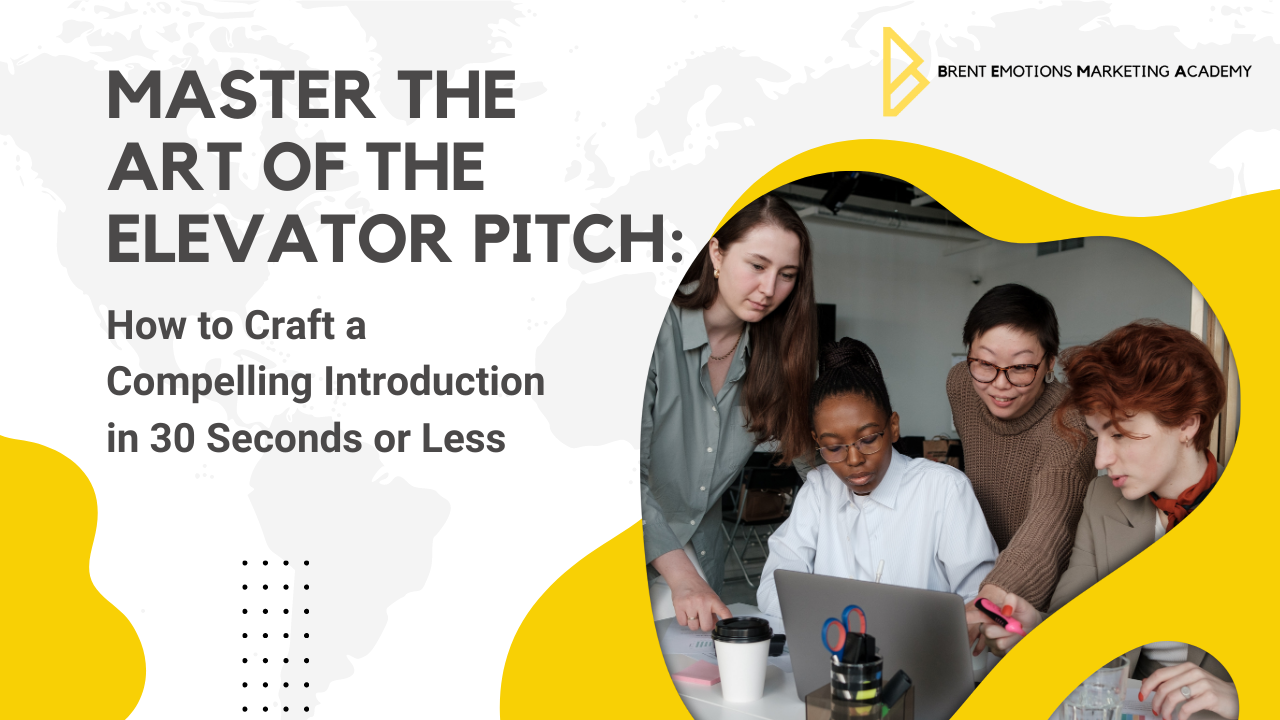 BRENT EMOTIONS MARKETING ACADEMY

MASTER THE ART OF THE ELEVATOR PITCH:

How to Craft a Compelling Introduction in 30 Seconds or Less